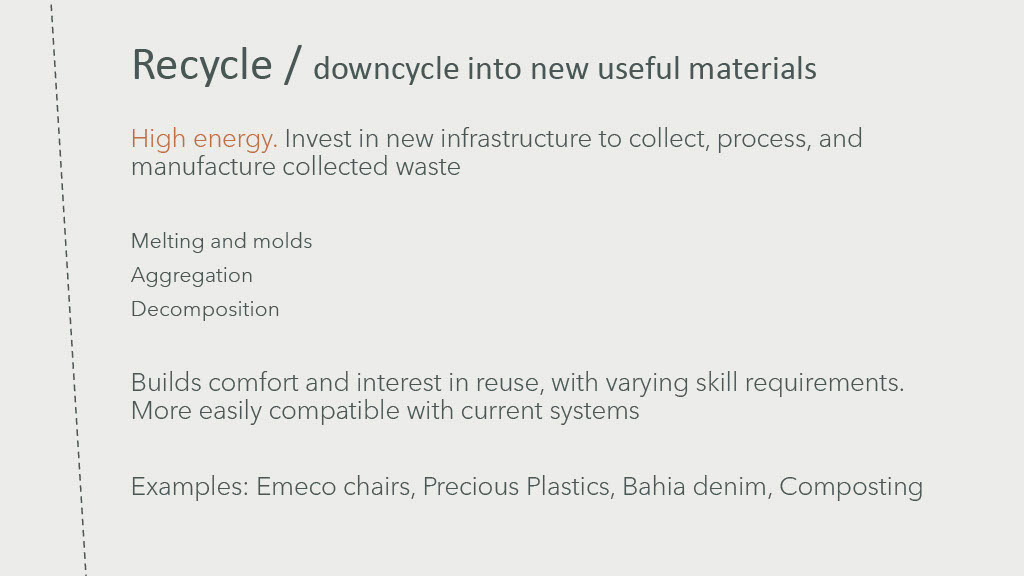 Recycle / downcycle into new useful materials

High energy. Invest in new infrastructure to collect, process, and manufacture collected waste

Melting and molds
Aggregation
Decomposition

Builds comfort and interest in reuse, with varying skill requirements. More easily compatible with current systems

Examples: Emeco chairs, Precious Plastics, Bahia denim, Composting